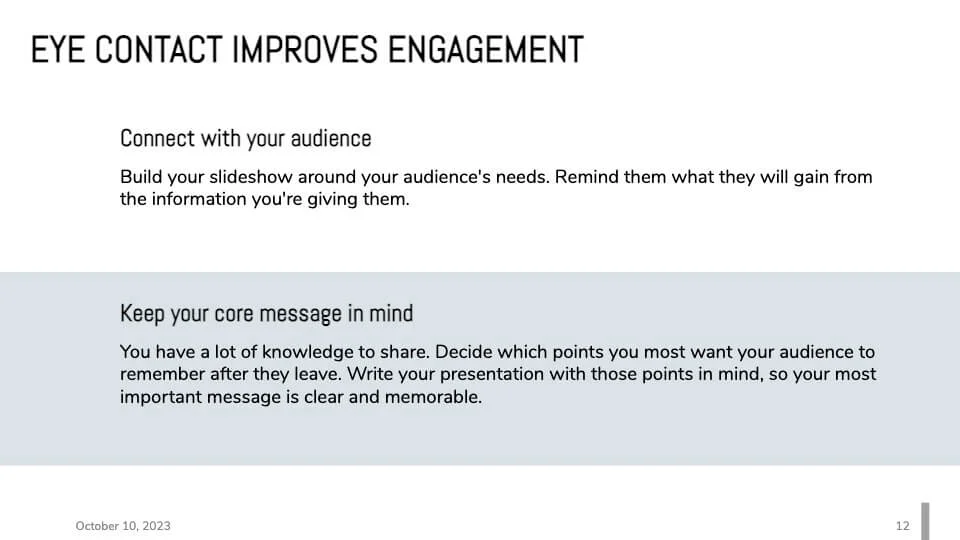 EYE CONTACT IMPROVES ENGAGEMENT

Connect with your audience

Build your slideshow around your audience's needs. Remind them what they will gain from the information you're giving them.

Keep your core message in mind

You have a lot of knowledge to share. Decide which points you most want your audience to remember after they leave. Write your presentation with those points in mind, so your most important message is clear and memorable.

October 10, 2023

12